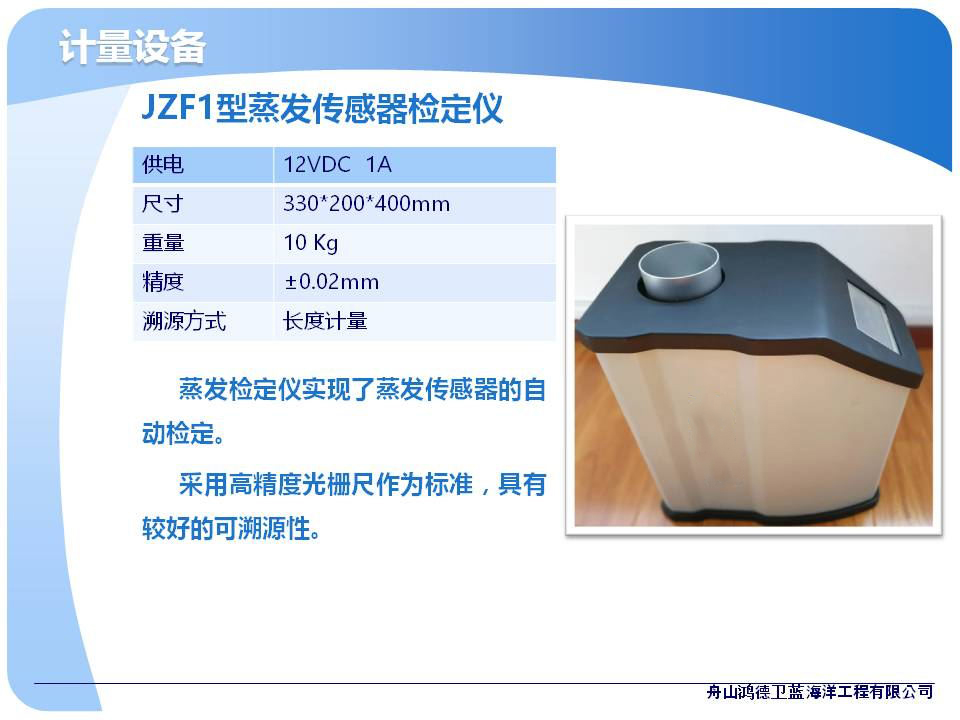 计量设备

JZF1型蒸发传感器检定仪

| 供电 | 12VDC 1A |
|---|---|
| 尺寸 | 330*200*400mm |
| 重量 | 10 Kg |
| 精度 | ±0.02mm |
| 溯源方式 | 长度计量 |

蒸发检定仪实现了蒸发传感器的自动检定。

采用高精度光栅尺作为标准，具有较好的可溯源性。

舟山鸿德卫蓝海洋工程有限公司